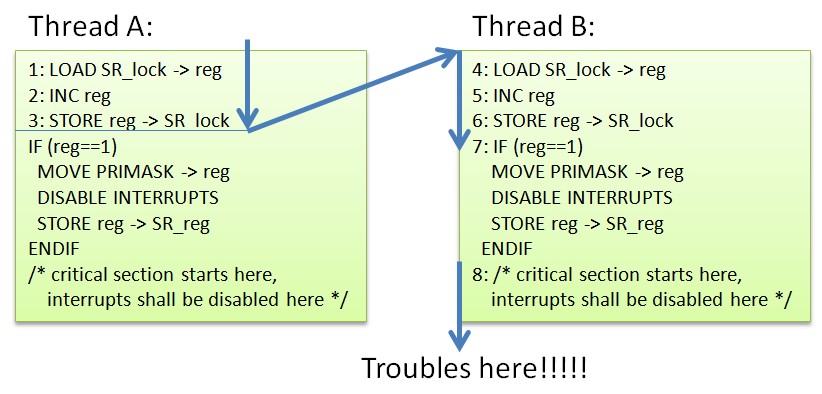 Thread A:

1: LOAD SR_lock -> reg
2: INC reg
3: STORE reg -> SR_lock
IF (reg==1)
MOVE PRIMASK -> reg
DISABLE INTERRUPTS
STORE reg -> SR_reg
ENDIF
/* critical section starts here, interrupts shall be disabled here */

Thread B:

4: LOAD SR_lock -> reg
5: INC reg
6: STORE reg -> SR_lock
7: IF (reg==1)
MOVE PRIMASK -> reg
DISABLE INTERRUPTS
STORE reg -> SR_reg
ENDIF
8: /* critical section starts here, interrupts shall be disabled here */

Troubles here!!!!!